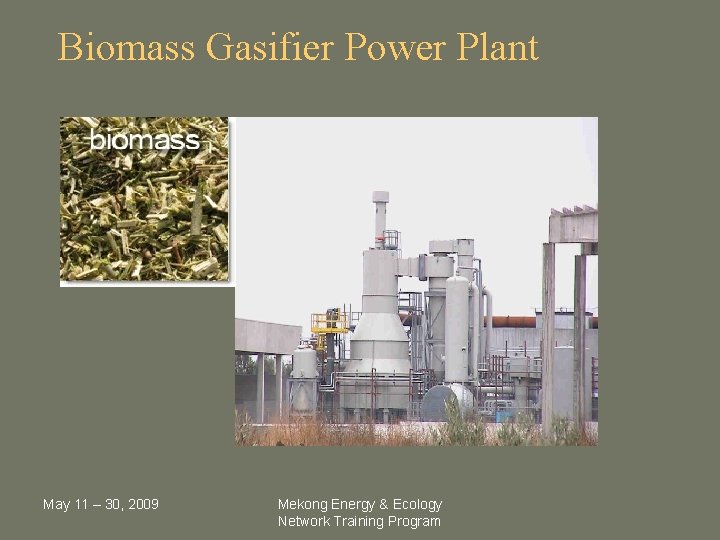 Biomass Gasifier Power Plant

biomass

May 11 – 30, 2009

Mekong Energy & Ecology Network Training Program